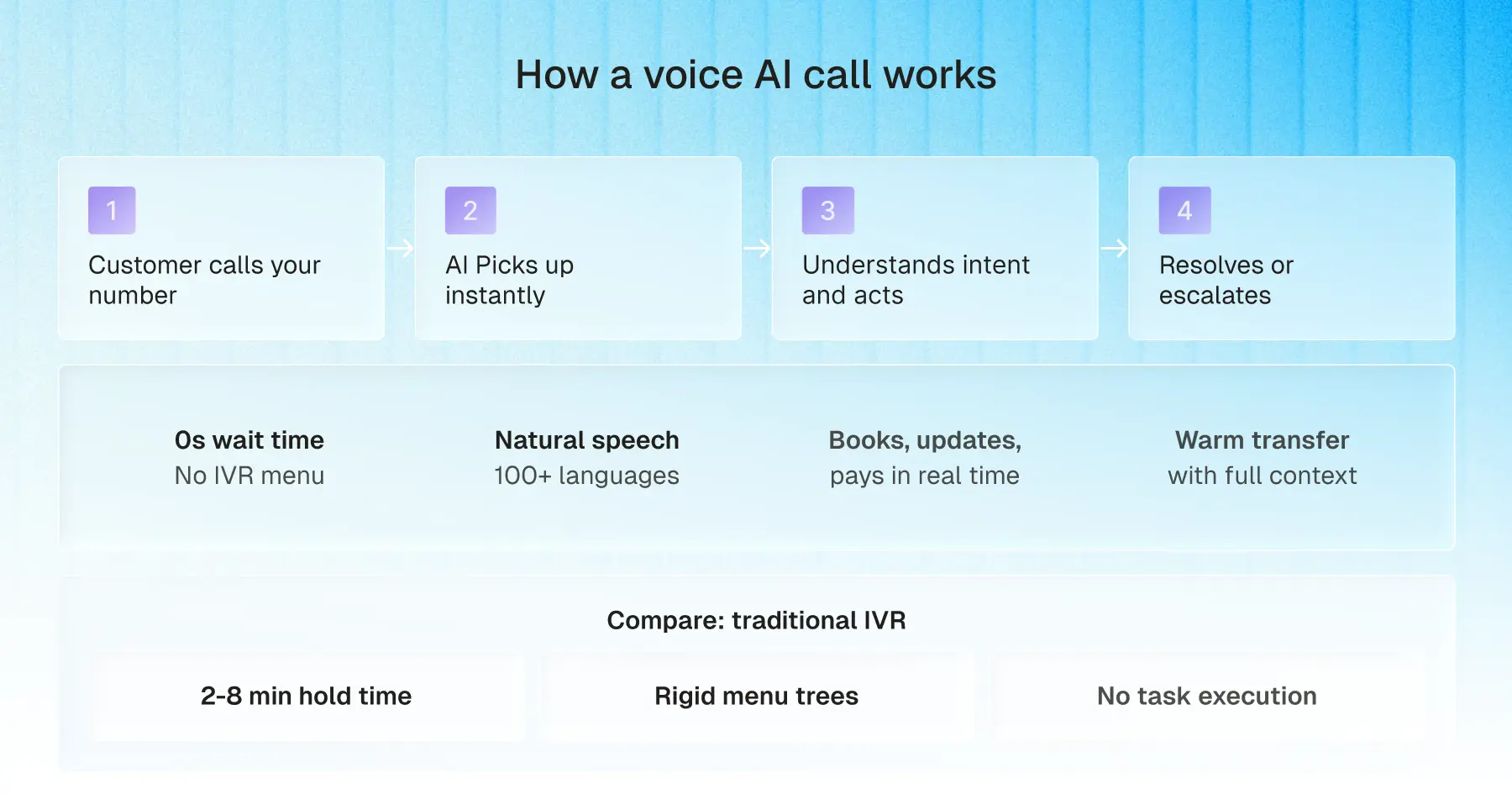 How a voice AI call works

1
Customer calls your number

2
AI Picks up instantly

3
Understands intent and acts

4
Resolves or escalates

0s wait time
No IVR menu

Natural speech
100+ languages

Books, updates, pays in real time

Warm transfer with full context

Compare: traditional IVR

2-8 min hold time

Rigid menu trees

No task execution